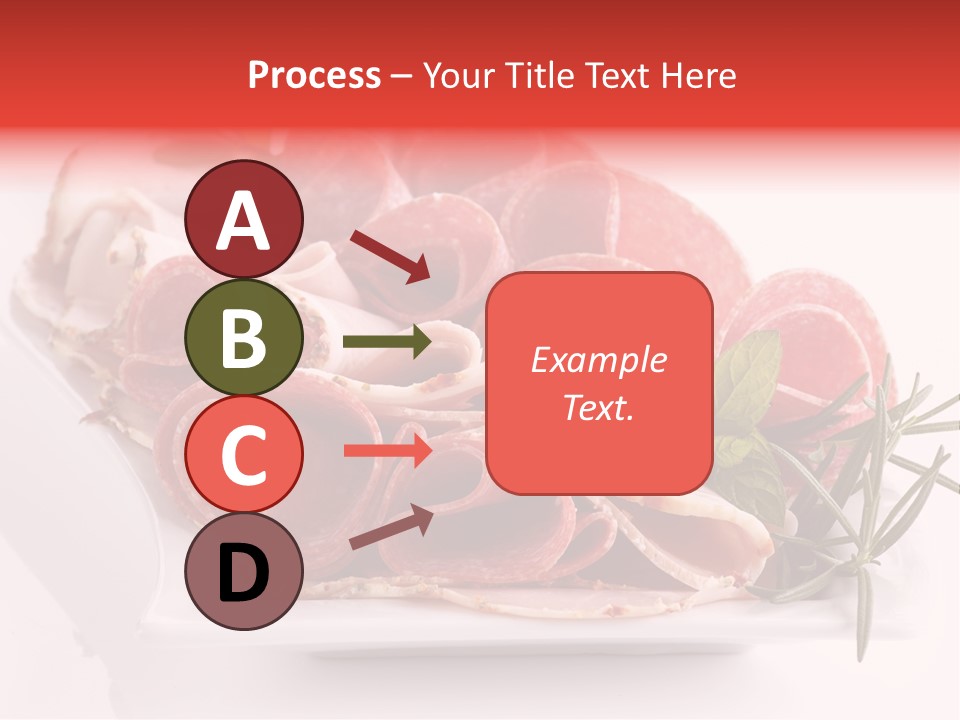 Process – Your Title Text Here

A

B

C

D

Example Text.